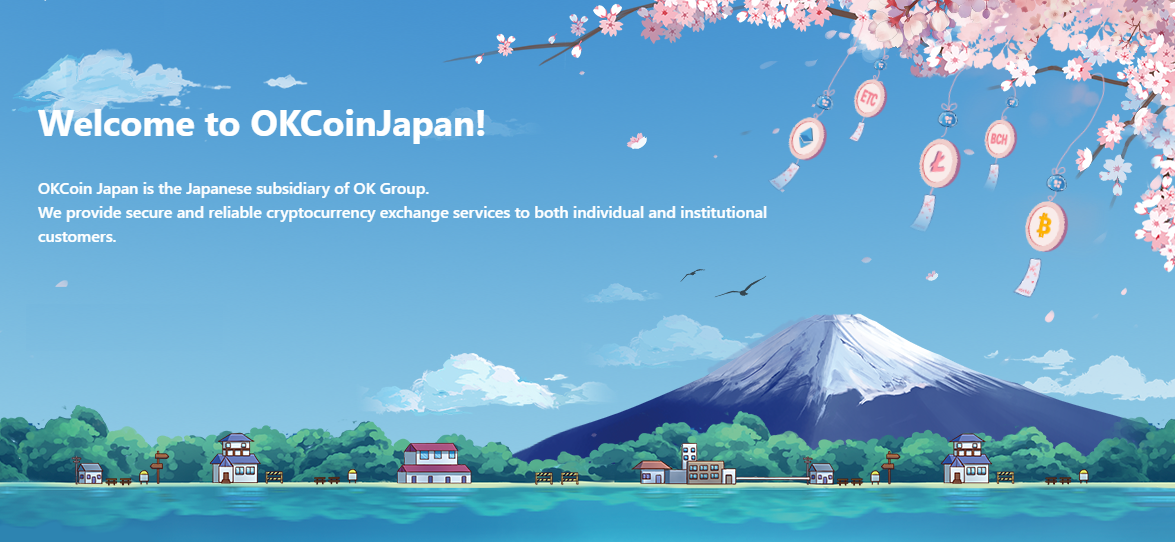 Welcome to OKCoinJapan!

OKCoin Japan is the Japanese subsidiary of OK Group.
We provide secure and reliable cryptocurrency exchange services to both individual and institutional customers.

ETC

BCH